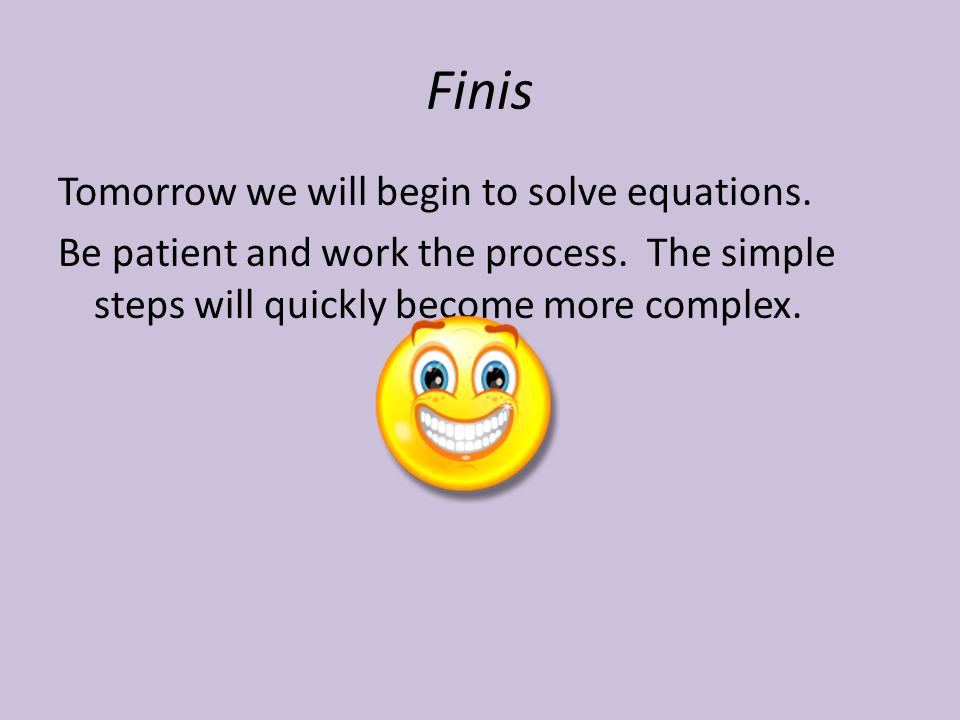 Finis

Tomorrow we will begin to solve equations.

Be patient and work the process.  The simple steps will quickly become more complex.